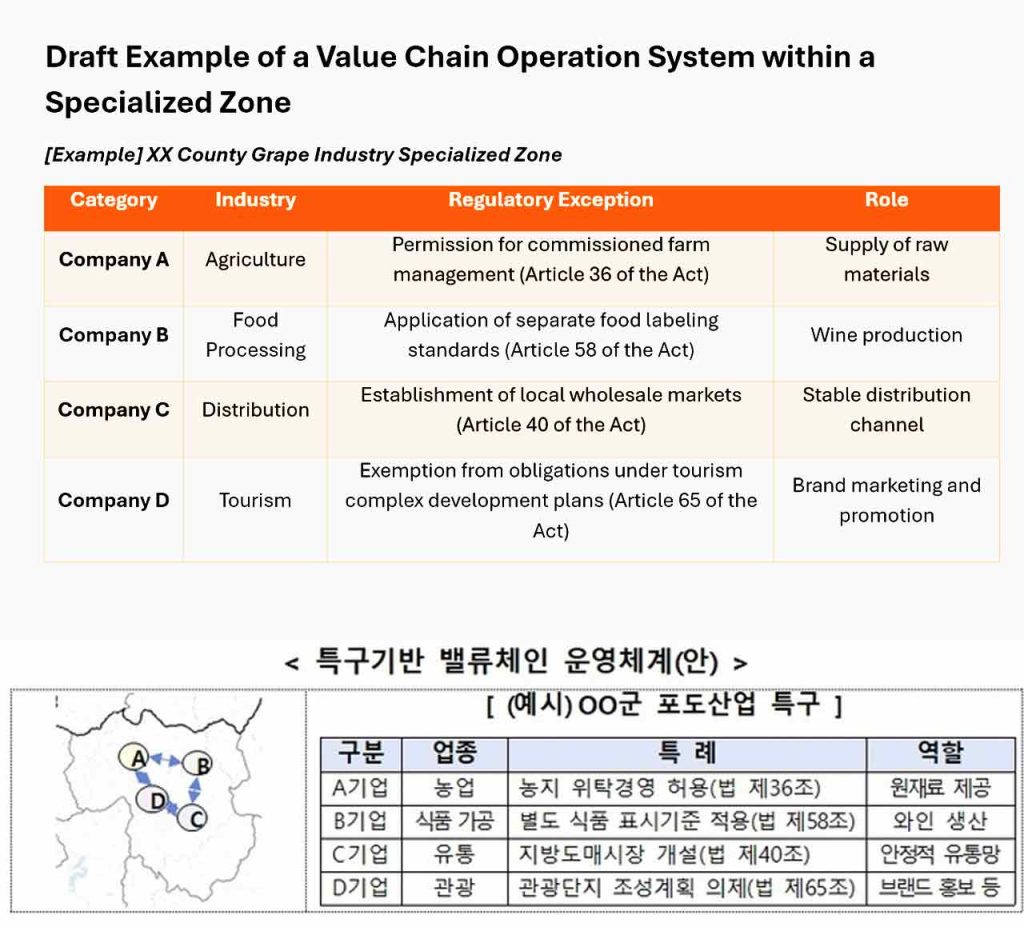 Draft Example of a Value Chain Operation System within a Specialized Zone

[Example] XX County Grape Industry Specialized Zone

| Category | Industry | Regulatory Exception | Role |
|---|---|---|---|
| Company A | Agriculture | Permission for commissioned farm management (Article 36 of the Act) | Supply of raw materials |
| Company B | Food Processing | Application of separate food labeling standards (Article 58 of the Act) | Wine production |
| Company C | Distribution | Establishment of local wholesale markets (Article 40 of the Act) | Stable distribution channel |
| Company D | Tourism | Exemption from obligations under tourism complex development plans (Article 65 of the Act) | Brand marketing and promotion |

< 특구기반 밸류체인 운영체계(안) >

A B D C

[ (예시) OO군 포도산업 특구 ]

| 구분 | 업종 | 특 례 | 역할 |
|---|---|---|---|
| A기업 | 농업 | 농지 위탁경영 허용(법 제36조) | 원재료 제공 |
| B기업 | 식품 가공 | 별도 식품 표시기준 적용(법 제58조) | 와인 생산 |
| C기업 | 유통 | 지방도매시장 개설(법 제40조) | 안정적 유통망 |
| D기업 | 관광 | 관광단지 조성계획 의제(법 제65조) | 브랜드 홍보 등 |